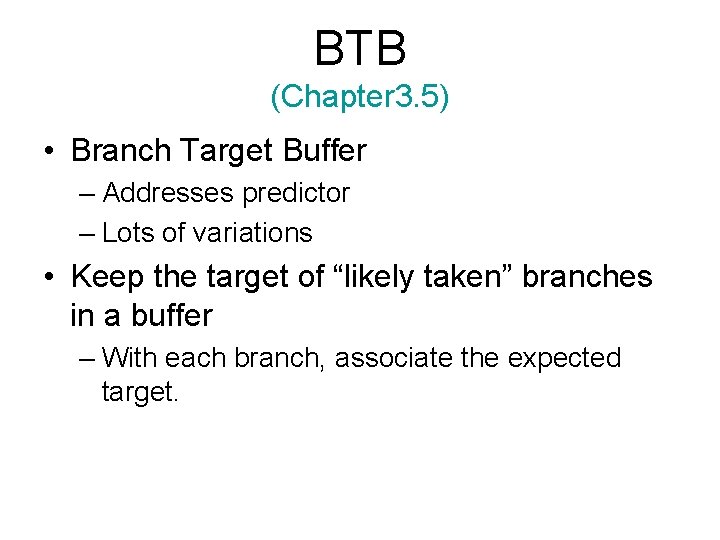 BTB
(Chapter3.5)

• Branch Target Buffer
– Addresses predictor
– Lots of variations

• Keep the target of “likely taken” branches in a buffer
– With each branch, associate the expected target.